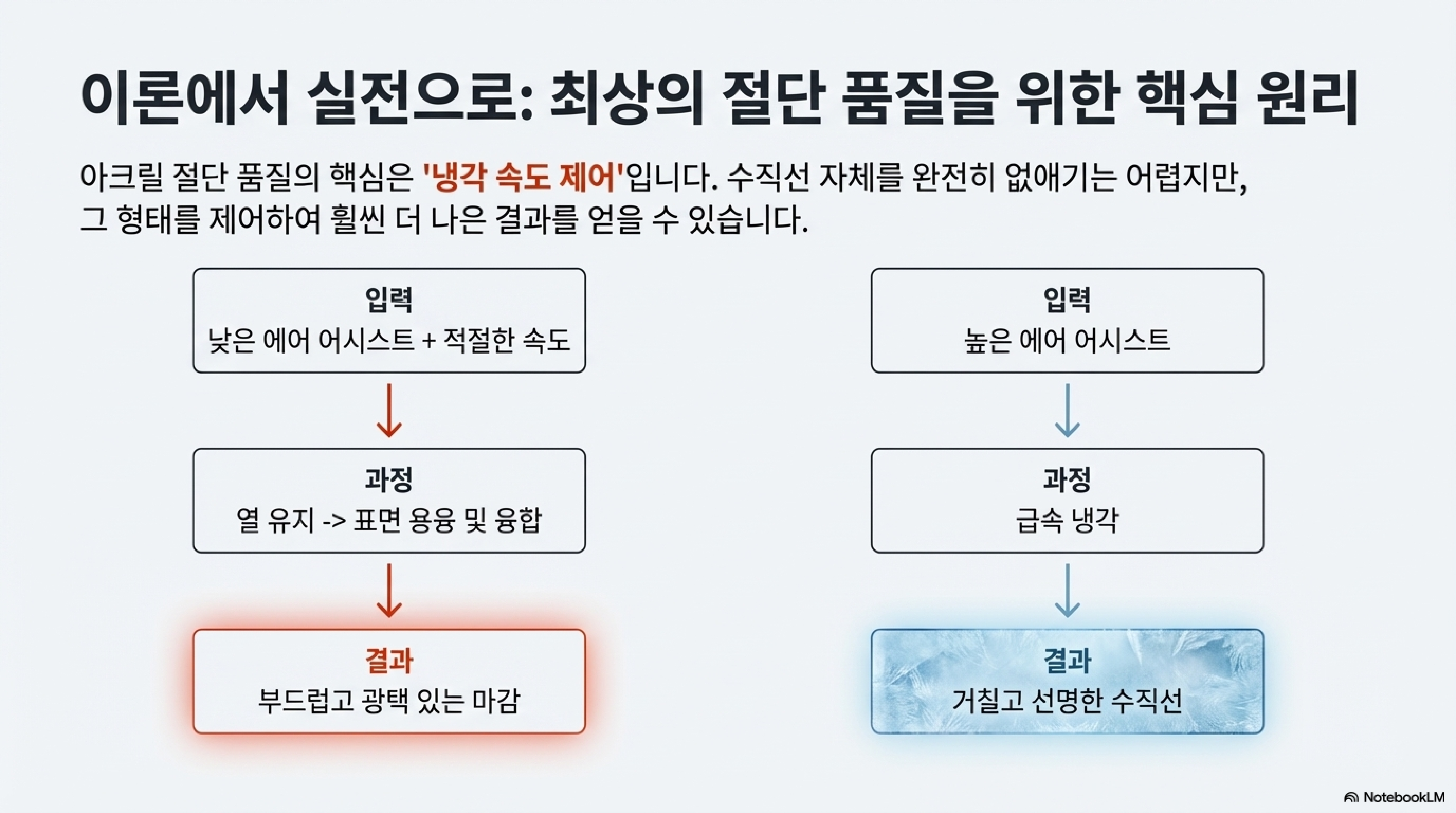 이론에서 실전으로: 최상의 절단 품질을 위한 핵심 원리

아크릴 절단 품질의 핵심은 '냉각 속도 제어'입니다. 수직선 자체를 완전히 없애기는 어렵지만, 그 형태를 제어하여 훨씬 더 나은 결과를 얻을 수 있습니다.

입력
낮은 에어 어시스트 + 적절한 속도

과정
열 유지 -> 표면 용융 및 융합

결과
부드럽고 광택 있는 마감

입력
높은 에어 어시스트

과정
급속 냉각

결과
거칠고 선명한 수직선

NotebookLM